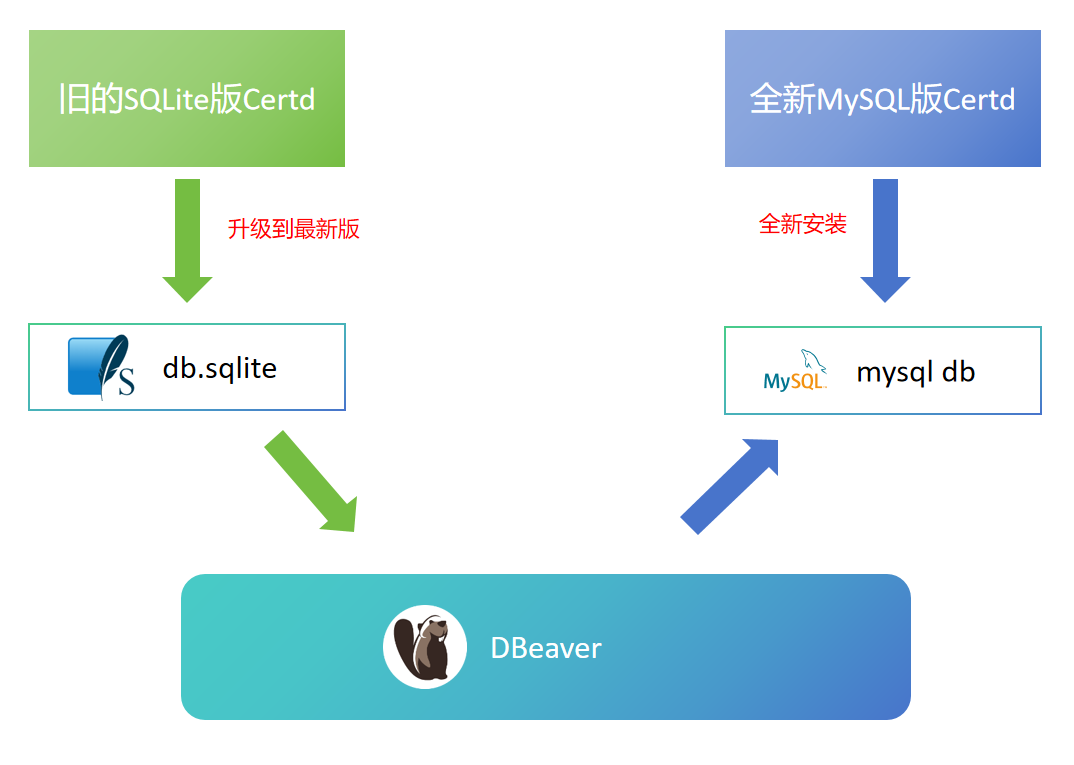 旧的SQLite版Certd

全新MySQL版Certd

升级到最新版

全新安装

db.sqlite

MySQL

mysql db

DBeaver